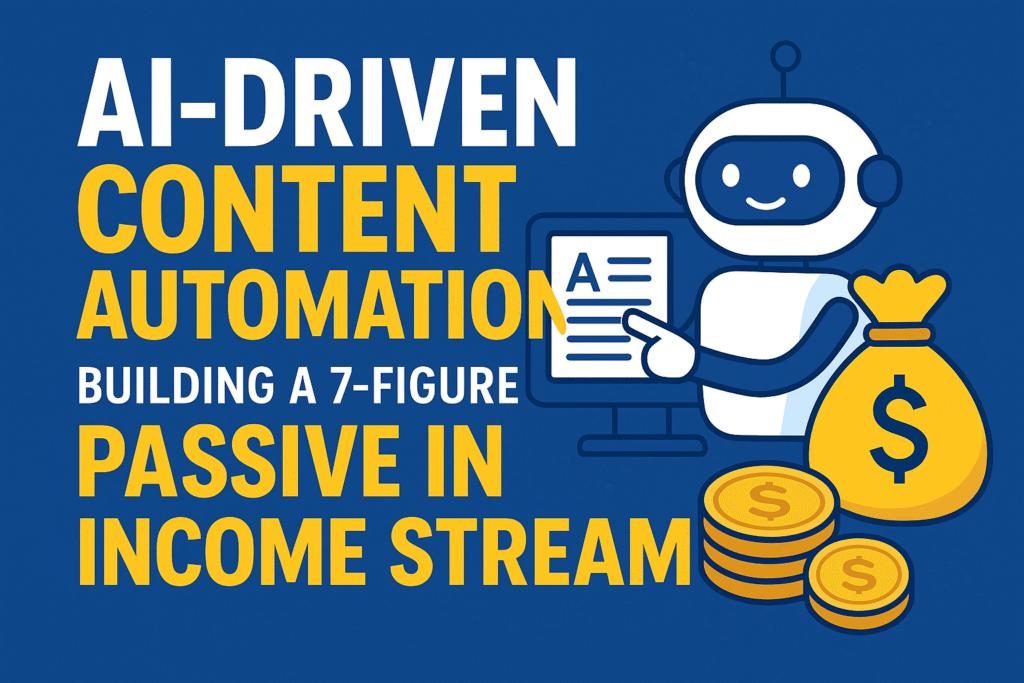 AI-DRIVEN
CONTENT
AUTOMATION
BUILDING A 7-FIGURE
PASSIVE IN
INCOME STREAM

A

$

$

$